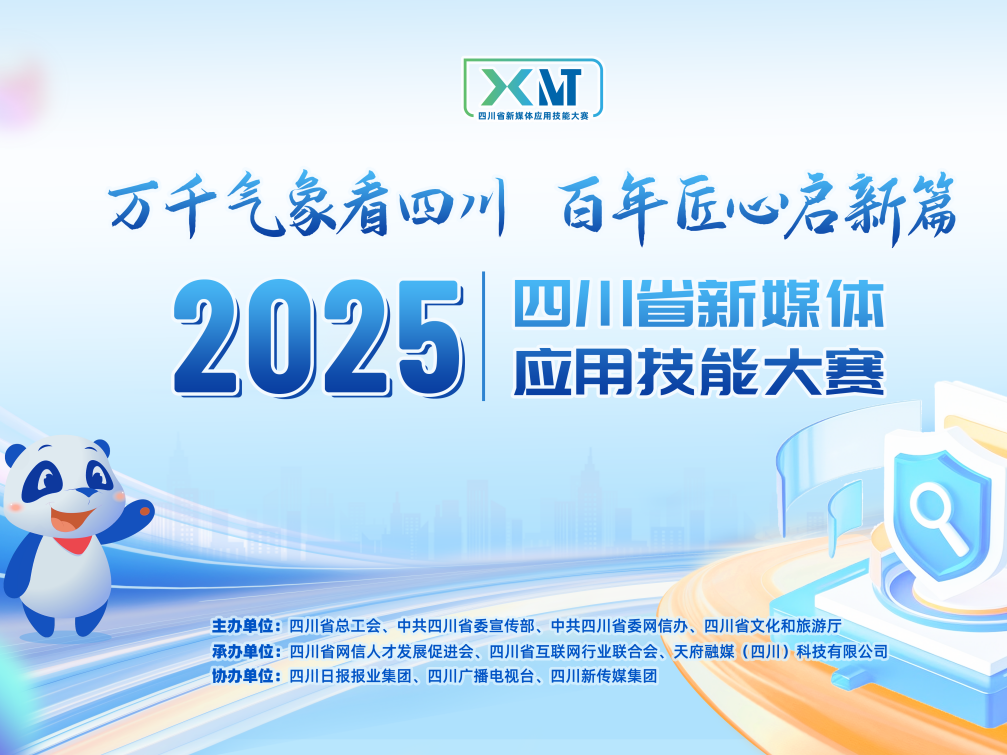 XMT
四川省新媒体应用技能大赛

万千气象看四川 百年匠心启新篇

2025 四川省新媒体应用技能大赛

主办单位：四川省总工会、中共四川省委宣传部、中共四川省委网信办、四川省文化和旅游厅
承办单位：四川省网信人才发展促进会、四川省互联网行业联合会、天府融媒（四川）科技有限公司
协办单位：四川日报报业集团、四川广播电视台、四川新传媒集团